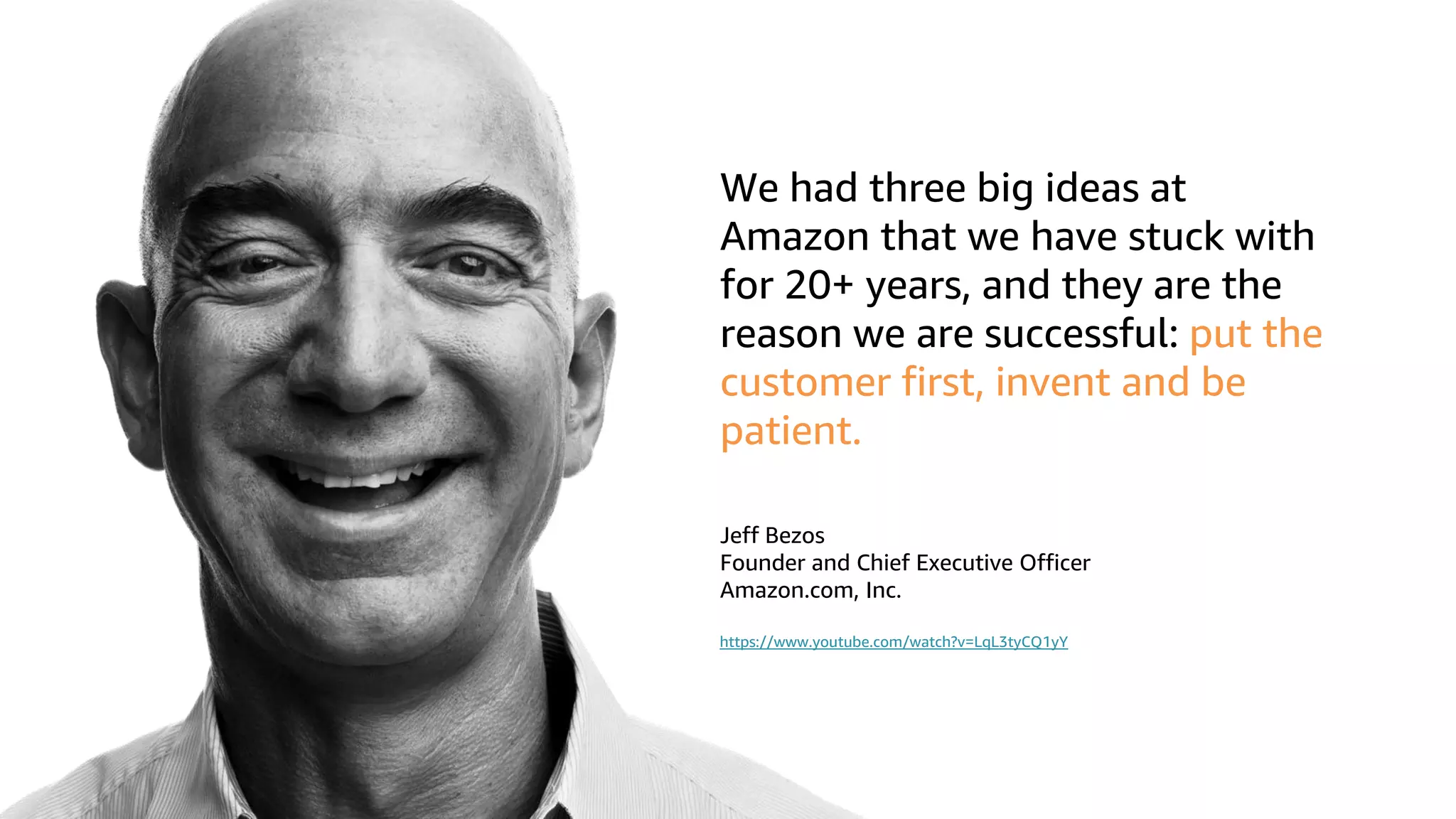 We had three big ideas at Amazon that we have stuck with for 20+ years, and they are the reason we are successful: put the customer first, invent and be patient.

Jeff Bezos
Founder and Chief Executive Officer
Amazon.com, Inc.

https://www.youtube.com/watch?v=LqL3tyCQ1yY